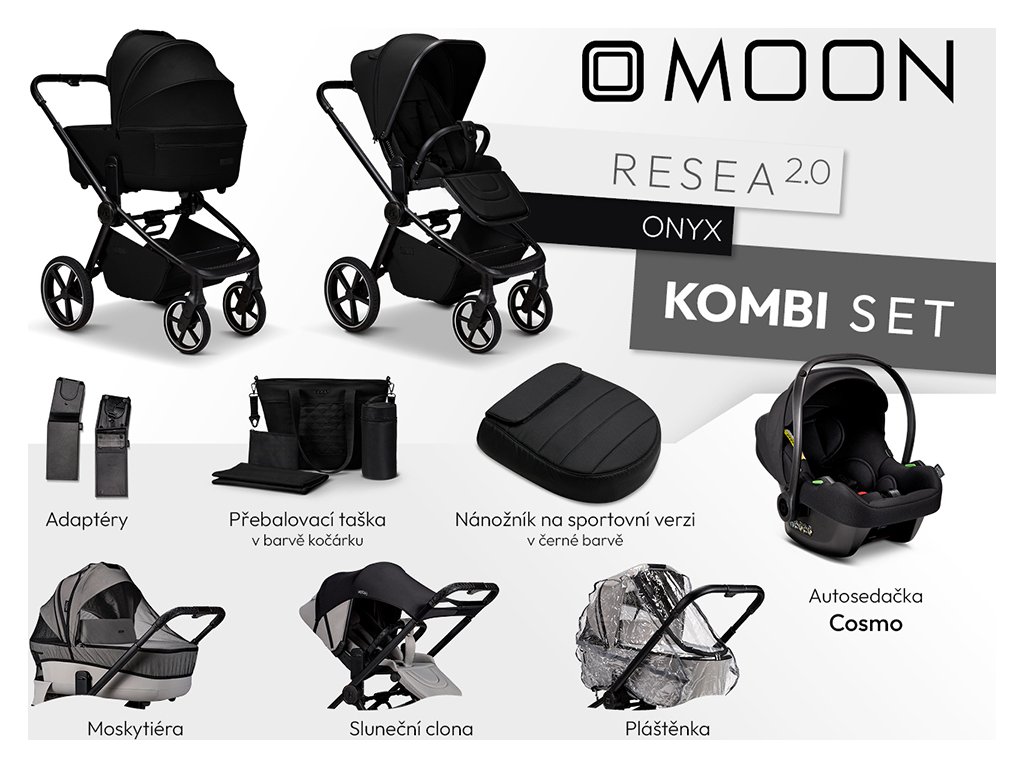 MOON

RESEA 2.0

ONYX

KOMBI SET

Adaptéry

Přebalovací taška
v barvě kočárku

Nánožník na sportovní verzi
v černé barvě

Autosedačka
Cosmo

Moskytiéra

Sluneční clona

Pláštěnka